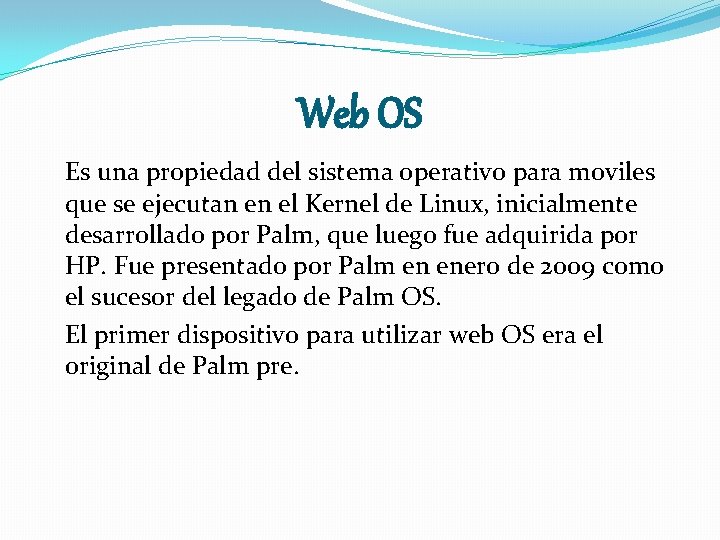 Web OS

Es una propiedad del sistema operativo para moviles que se ejecutan en el Kernel de Linux, inicialmente desarrollado por Palm, que luego fue adquirida por HP. Fue presentado por Palm en enero de 2009 como el sucesor del legado de Palm OS.

El primer dispositivo para utilizar web OS era el original de Palm pre.